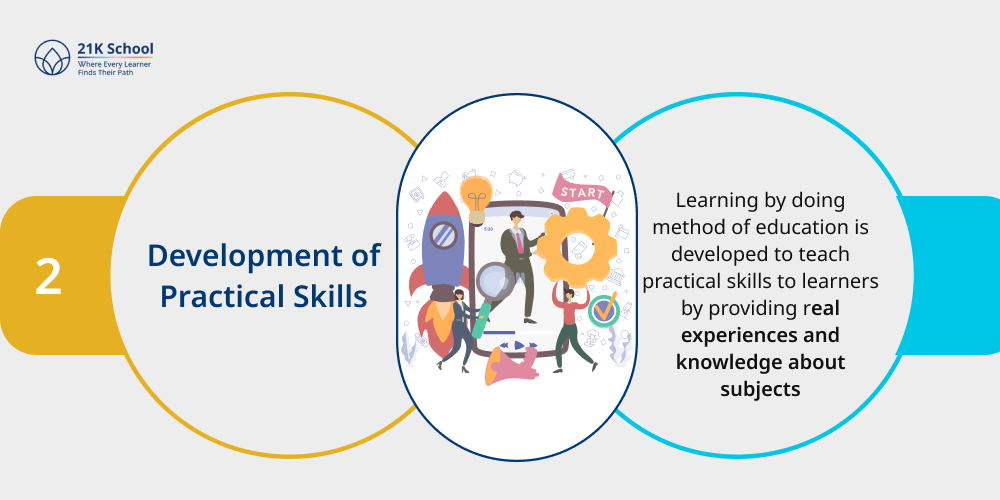 21K School
Where Every Learner Finds Their Path

2

Development of Practical Skills

START

Learning by doing method of education is developed to teach practical skills to learners by providing real experiences and knowledge about subjects